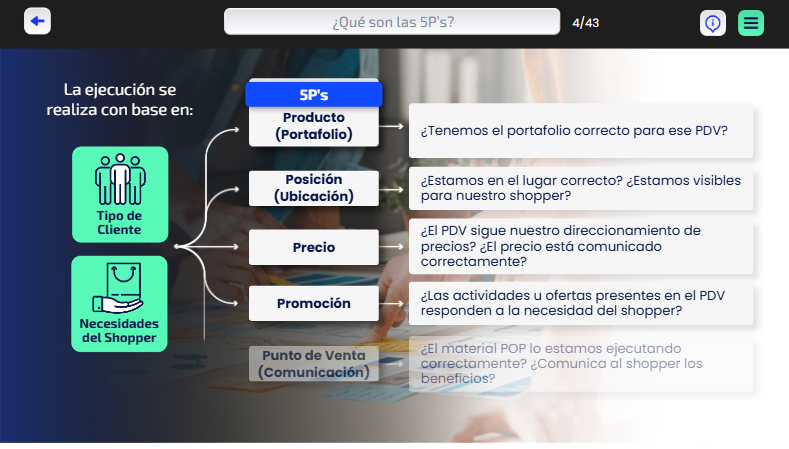 ¿Qué son las 5P's?

4/43

La ejecución se realiza con base en:

Tipo de Cliente

Necesidades del Shopper

5P's

Producto (Portafolio)

¿Tenemos el portafolio correcto para ese PDV?

Posición (Ubicación)

¿Estamos en el lugar correcto? ¿Estamos visibles para nuestro shopper?

Precio

¿El PDV sigue nuestro direccionamiento de precios? ¿El precio está comunicado correctamente?

Promoción

¿Las actividades u ofertas presentes en el PDV responden a la necesidad del shopper?

Punto de Venta (Comunicación)

¿El material POP lo estamos ejecutando correctamente? ¿Comunica al shopper los beneficios?